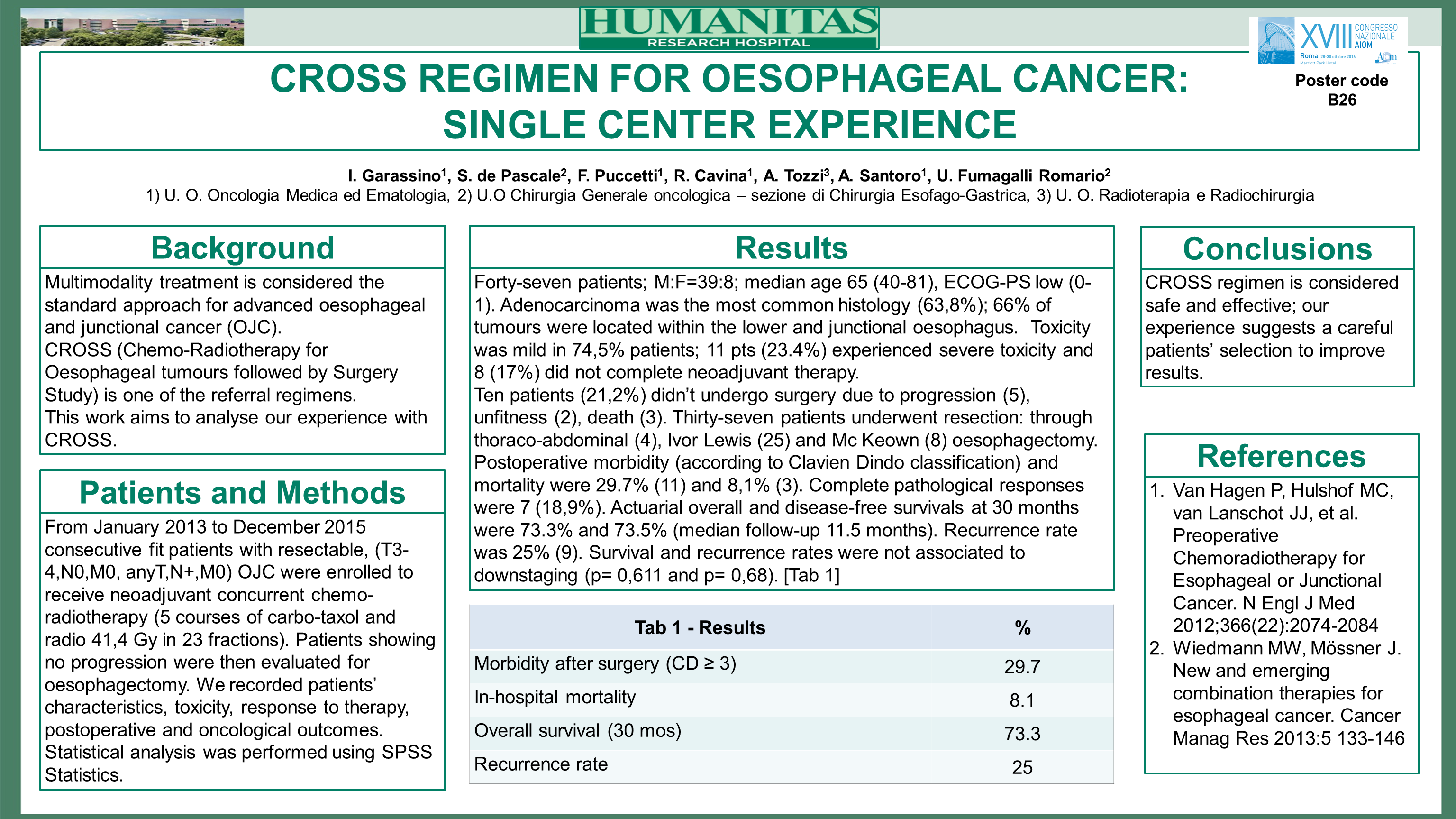 HUMANITAS
RESEARCH HOSPITAL

XVIII CONGRESSO NAZIONALE AIOM
Roma, 28-30 ottobre 2016
Marriott Park Hotel

Poster code
B26

CROSS REGIMEN FOR OESOPHAGEAL CANCER:
SINGLE CENTER EXPERIENCE

I. Garassino$^1$, S. de Pascale$^2$, F. Puccetti$^1$, R. Cavina$^1$, A. Tozzi$^3$, A. Santoro$^1$, U. Fumagalli Romario$^2$
1) U. O. Oncologia Medica ed Ematologia, 2) U.O Chirurgia Generale oncologica – sezione di Chirurgia Esofago-Gastrica, 3) U. O. Radioterapia e Radiochirurgia

Background

Multimodality treatment is considered the standard approach for advanced oesophageal and junctional cancer (OJC).
CROSS (Chemo-Radiotherapy for Oesophageal tumours followed by Surgery Study) is one of the referral regimens.
This work aims to analyse our experience with CROSS.

Patients and Methods

From January 2013 to December 2015 consecutive fit patients with resectable, (T3-4,N0,M0, anyT,N+,M0) OJC were enrolled to receive neoadjuvant concurrent chemo-radiotherapy (5 courses of carbo-taxol and radio 41,4 Gy in 23 fractions). Patients showing no progression were then evaluated for oesophagectomy. We recorded patients' characteristics, toxicity, response to therapy, postoperative and oncological outcomes. Statistical analysis was performed using SPSS Statistics.

Results

Forty-seven patients; M:F=39:8; median age 65 (40-81), ECOG-PS low (0-1). Adenocarcinoma was the most common histology (63,8%); 66% of tumours were located within the lower and junctional oesophagus. Toxicity was mild in 74,5% patients; 11 pts (23.4%) experienced severe toxicity and 8 (17%) did not complete neoadjuvant therapy.
Ten patients (21,2%) didn't undergo surgery due to progression (5), unfitness (2), death (3). Thirty-seven patients underwent resection: through thoraco-abdominal (4), Ivor Lewis (25) and Mc Keown (8) oesophagectomy. Postoperative morbidity (according to Clavien Dindo classification) and mortality were 29.7% (11) and 8,1% (3). Complete pathological responses were 7 (18,9%). Actuarial overall and disease-free survivals at 30 months were 73.3% and 73.5% (median follow-up 11.5 months). Recurrence rate was 25% (9). Survival and recurrence rates were not associated to downstaging (p= 0,611 and p= 0,68). [Tab 1]

| Tab 1 - Results | % |
|---|---|
| Morbidity after surgery (CD ≥ 3) | 29.7 |
| In-hospital mortality | 8.1 |
| Overall survival (30 mos) | 73.3 |
| Recurrence rate | 25 |

Conclusions

CROSS regimen is considered safe and effective; our experience suggests a careful patients' selection to improve results.

References

1. Van Hagen P, Hulshof MC, van Lanschot JJ, et al. Preoperative Chemoradiotherapy for Esophageal or Junctional Cancer. N Engl J Med 2012;366(22):2074-2084
2. Wiedmann MW, Mössner J. New and emerging combination therapies for esophageal cancer. Cancer Manag Res 2013:5 133-146